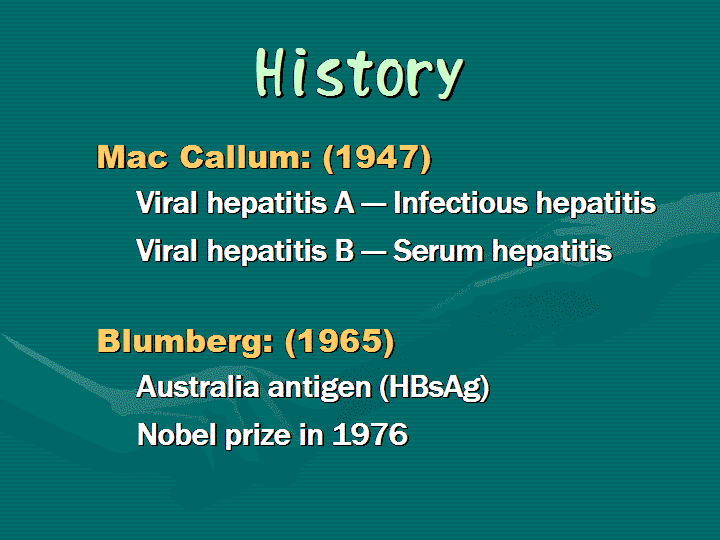 History

Mac Callum: (1947)

Viral hepatitis A — Infectious hepatitis

Viral hepatitis B — Serum hepatitis

Blumberg: (1965)

Australia antigen (HBsAg)

Nobel prize in 1976